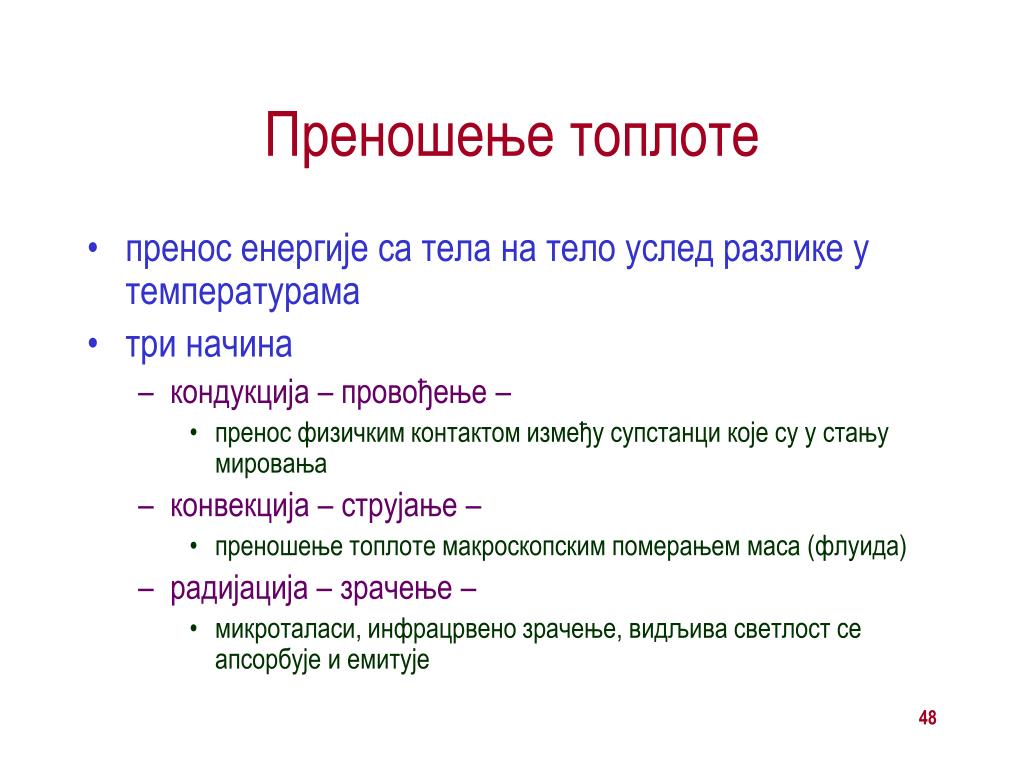 Преношење топлоте

• пренос енергије са тела на тело услед разлике у температурама
• три начина
– кондукција – провођење –
• пренос физичким контактом између супстанци које су у стању мировања
– конвекција – струјање –
• преношење топлоте макроскопским померањем маса (флуида)
– радијација – зрачење –
• микроталаси, инфрацрвено зрачење, видљива светлост се апсорбује и емитује

48